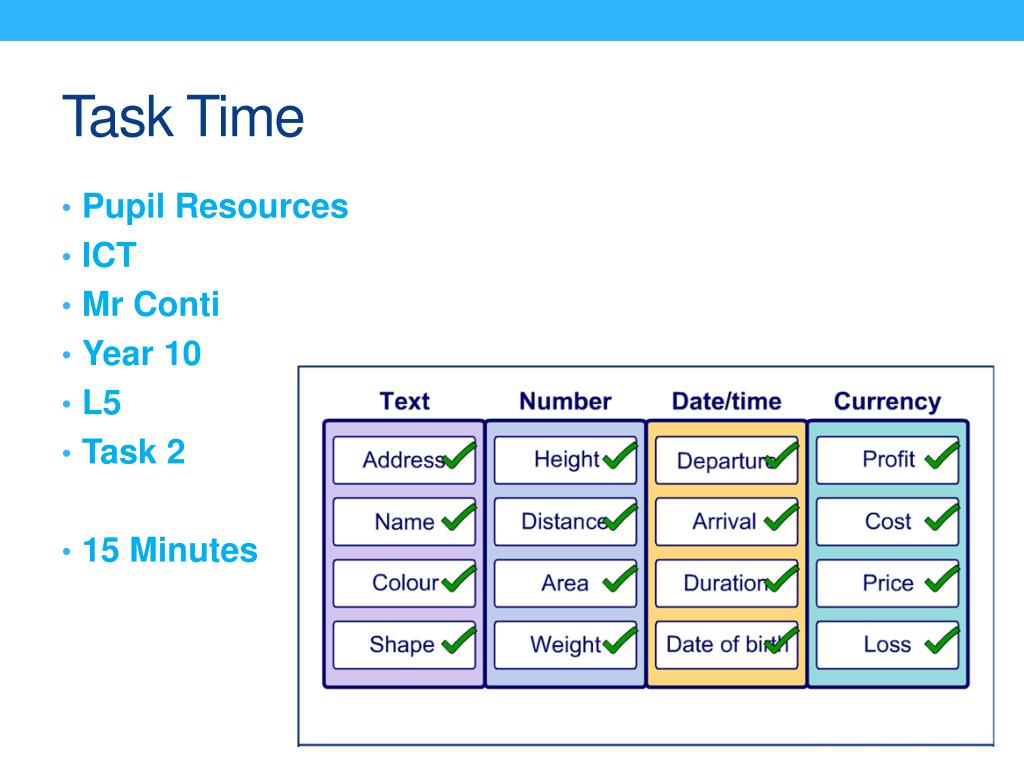 Task Time

• Pupil Resources
• ICT
• Mr Conti
• Year 10
• L5
• Task 2

• 15 Minutes

| Text | Number | Date/time | Currency |
|---|---|---|---|
| Address | Height | Departure | Profit |
| Name | Distance | Arrival | Cost |
| Colour | Area | Duration | Price |
| Shape | Weight | Date of birth | Loss |